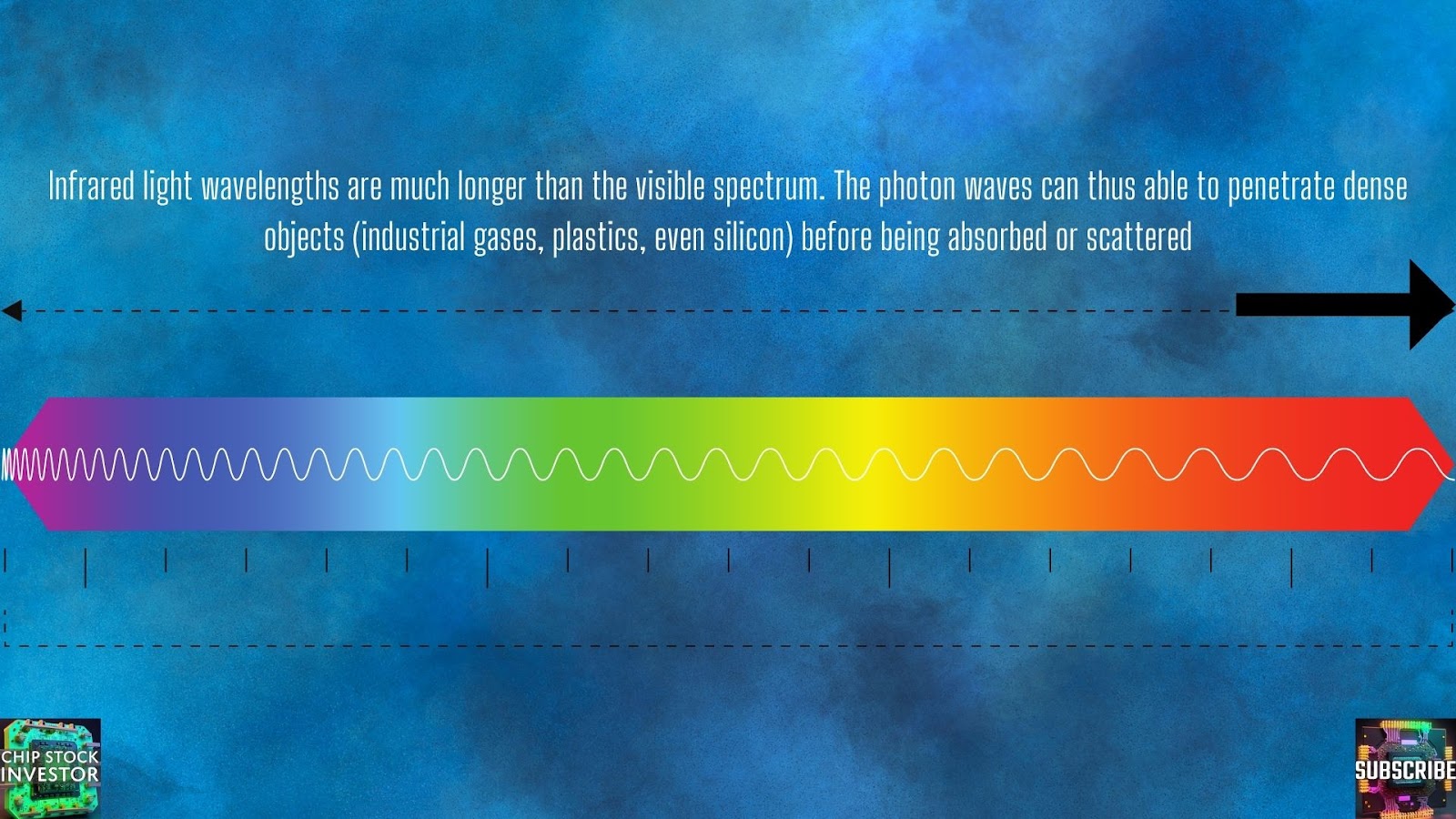 Infrared light wavelengths are much longer than the visible spectrum. The photon waves can thus able to penetrate dense objects (industrial gases, plastics, even silicon) before being absorbed or scattered

CHIP STOCK INVESTOR

SUBSCRIBE